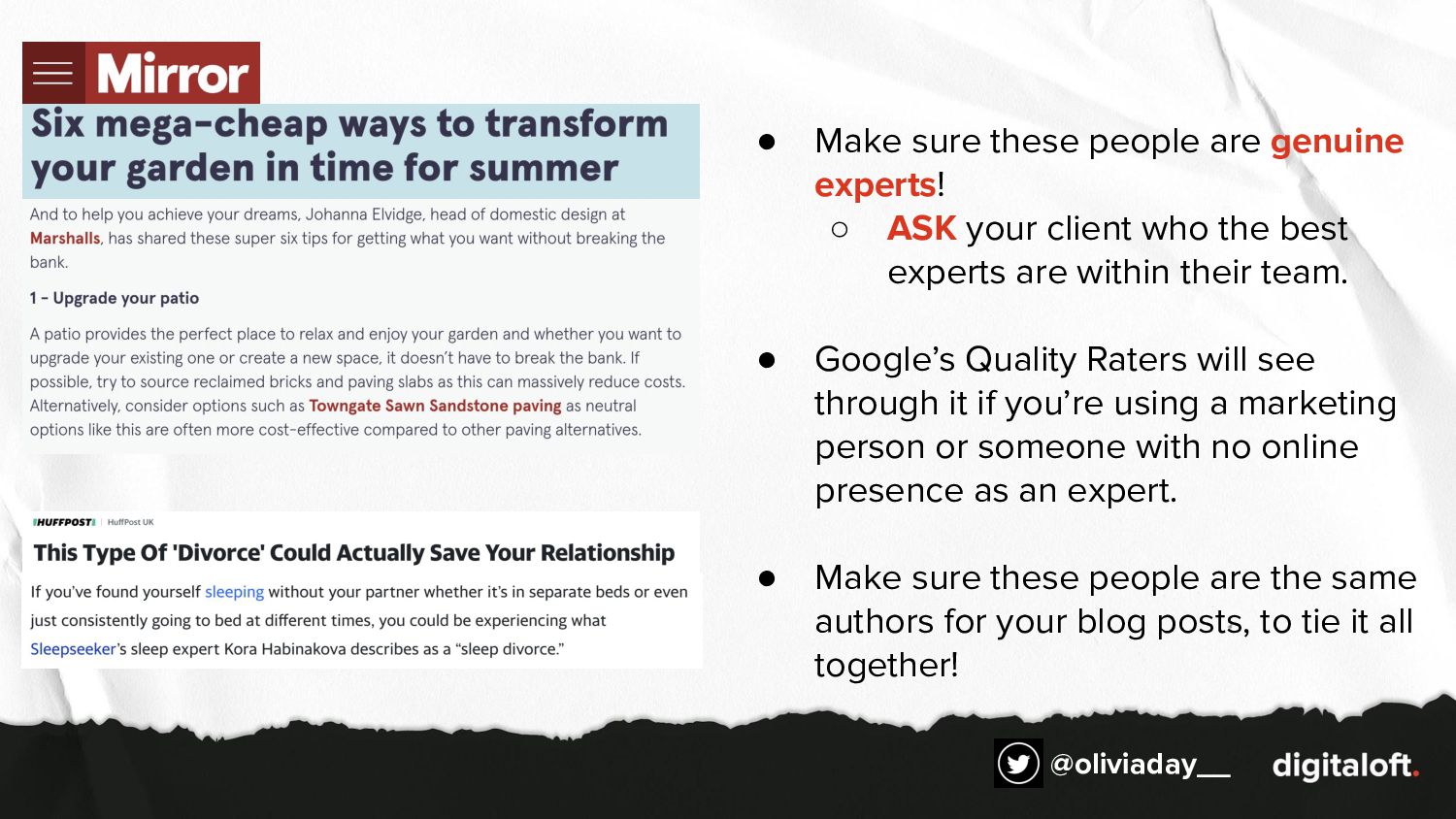 Mirror

Six mega-cheap ways to transform your garden in time for summer

And to help you achieve your dreams, Johanna Elvidge, head of domestic design at Marshalls, has shared these super six tips for getting what you want without breaking the bank.

1 - Upgrade your patio

A patio provides the perfect place to relax and enjoy your garden and whether you want to upgrade your existing one or create a new space, it doesn't have to break the bank. If possible, try to source reclaimed bricks and paving slabs as this can massively reduce costs. Alternatively, consider options such as Towngate Sawn Sandstone paving as neutral options like this are often more cost-effective compared to other paving alternatives.

HUFFPOST | HuffPost UK

This Type Of 'Divorce' Could Actually Save Your Relationship

If you've found yourself sleeping without your partner whether it's in separate beds or even just consistently going to bed at different times, you could be experiencing what Sleepseeker's sleep expert Kora Habinakova describes as a "sleep divorce."

● Make sure these people are genuine experts!
○ ASK your client who the best experts are within their team.

● Google's Quality Raters will see through it if you're using a marketing person or someone with no online presence as an expert.

● Make sure these people are the same authors for your blog posts, to tie it all together!

@oliviaday__ digitaloft.